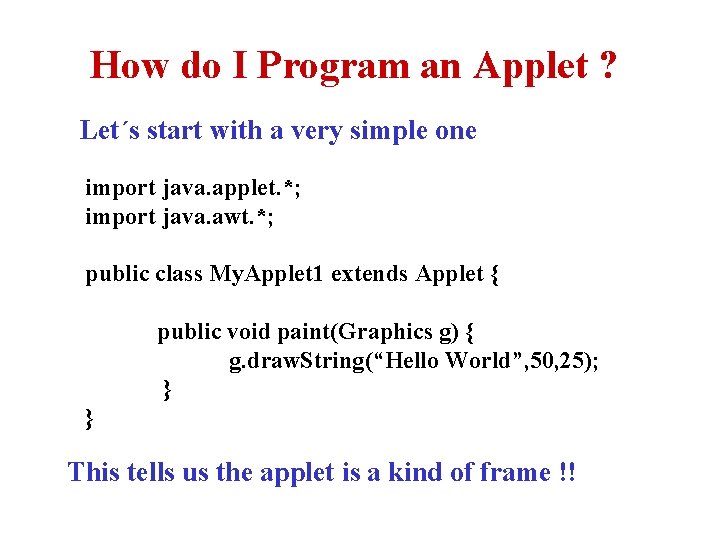 How do I Program an Applet ?

Let´s start with a very simple one

import java.applet.*;
import java.awt.*;

public class MyApplet1 extends Applet {

public void paint(Graphics g) {
g.drawString(“Hello World”,50,25);
}
}

This tells us the applet is a kind of frame !!